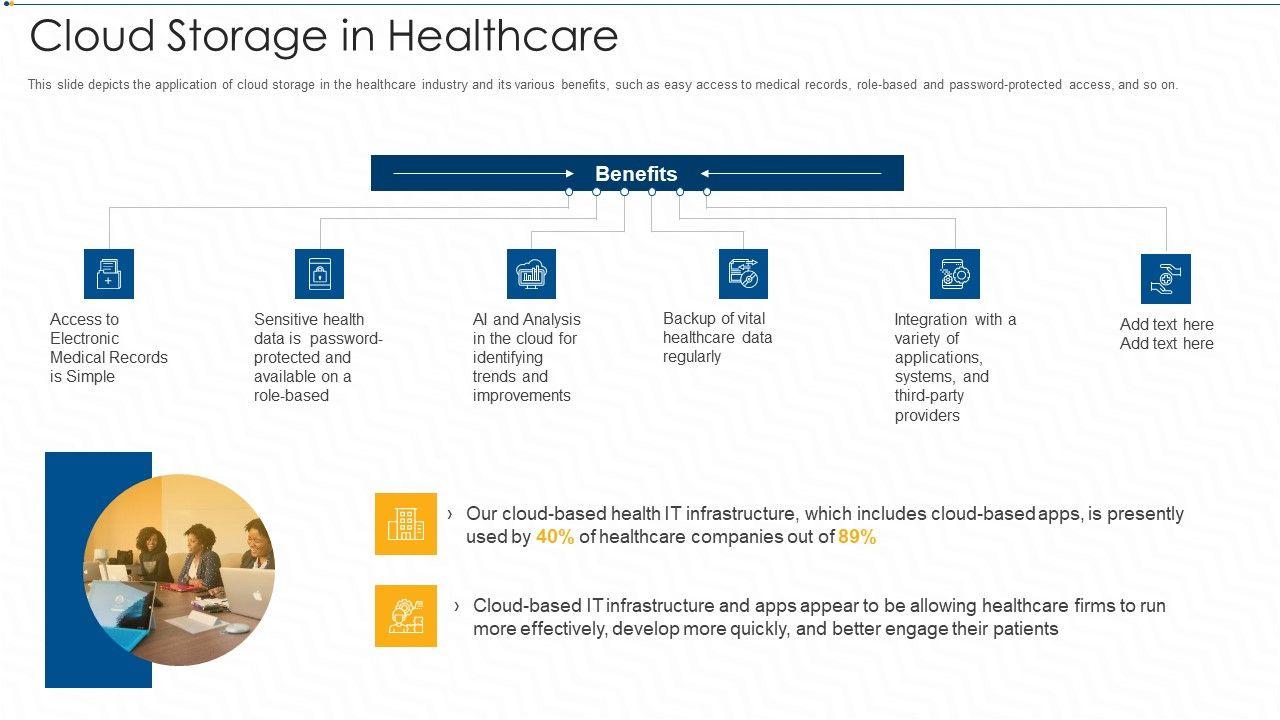 Cloud Storage in Healthcare

This slide depicts the application of cloud storage in the healthcare industry and its various benefits, such as easy access to medical records, role-based and password-protected access, and so on.

Benefits

Access to Electronic Medical Records is Simple

Sensitive health data is password-protected and available on a role-based

AI and Analysis in the cloud for identifying trends and improvements

Backup of vital healthcare data regularly

Integration with a variety of applications, systems, and third-party providers

Add text here
Add text here

› Our cloud-based health IT infrastructure, which includes cloud-based apps, is presently used by 40% of healthcare companies out of 89%

› Cloud-based IT infrastructure and apps appear to be allowing healthcare firms to run more effectively, develop more quickly, and better engage their patients